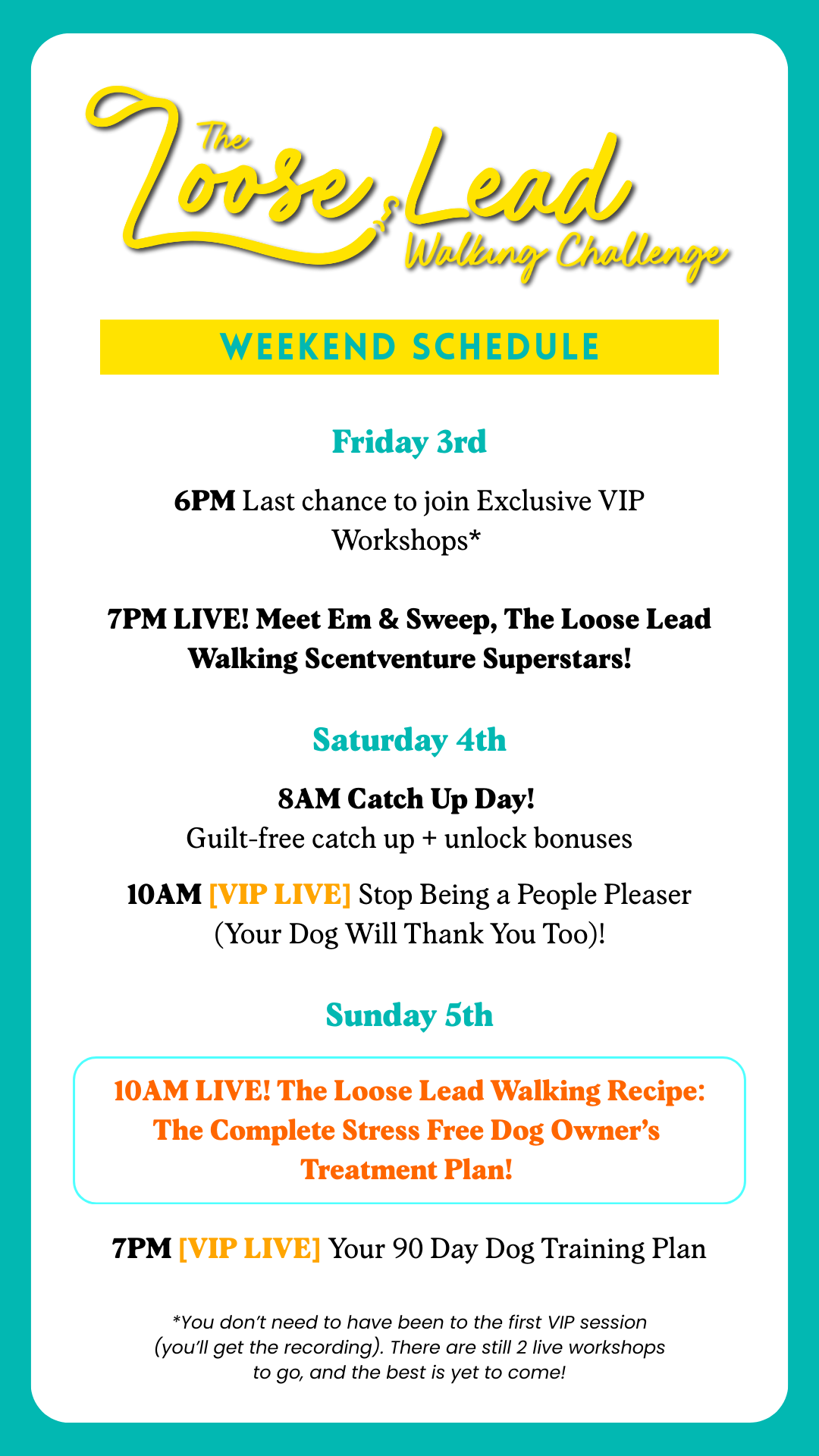 The Loose Lead Walking Challenge

WEEKEND SCHEDULE

Friday 3rd

6PM Last chance to join Exclusive VIP Workshops*

7PM LIVE! Meet Em & Sweep, The Loose Lead Walking Scentventure Superstars!

Saturday 4th

8AM Catch Up Day!
Guilt-free catch up + unlock bonuses

10AM [VIP LIVE] Stop Being a People Pleaser (Your Dog Will Thank You Too)!

Sunday 5th

10AM LIVE! The Loose Lead Walking Recipe: The Complete Stress Free Dog Owner's Treatment Plan!

7PM [VIP LIVE] Your 90 Day Dog Training Plan

*You don't need to have been to the first VIP session (you'll get the recording). There are still 2 live workshops to go, and the best is yet to come!